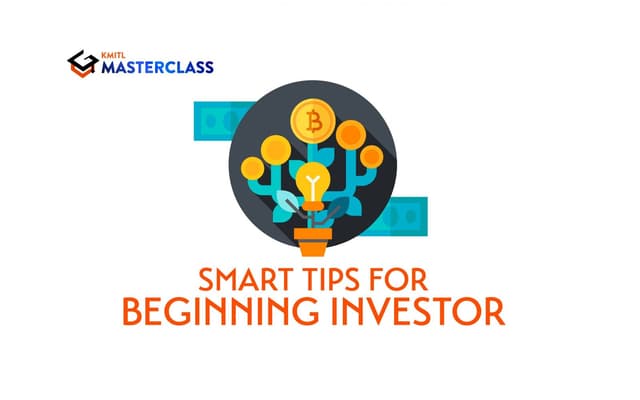 KMITL MASTERCLASS

SMART TIPS FOR
BEGINNING INVESTOR